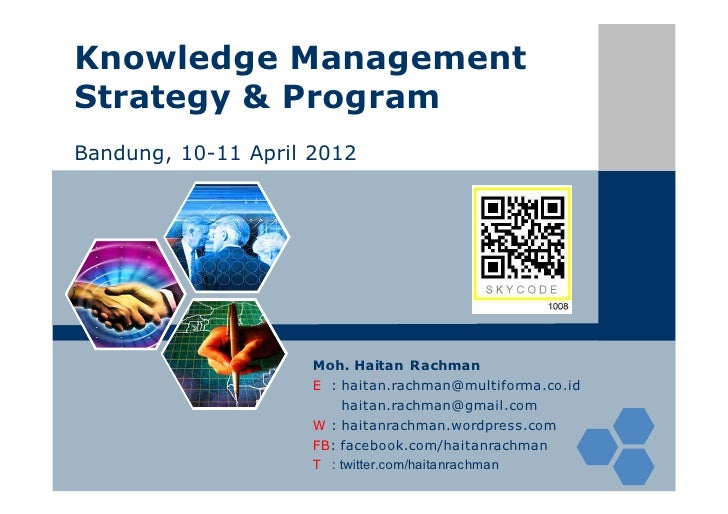 Knowledge Management Strategy & Program

Bandung, 10-11 April 2012

SKYCODE
1008

Moh. Haitan Rachman
E : haitan.rachman@multiforma.co.id
haitan.rachman@gmail.com
W : haitanrachman.wordpress.com
FB: facebook.com/haitanrachman
T : twitter.com/haitanrachman